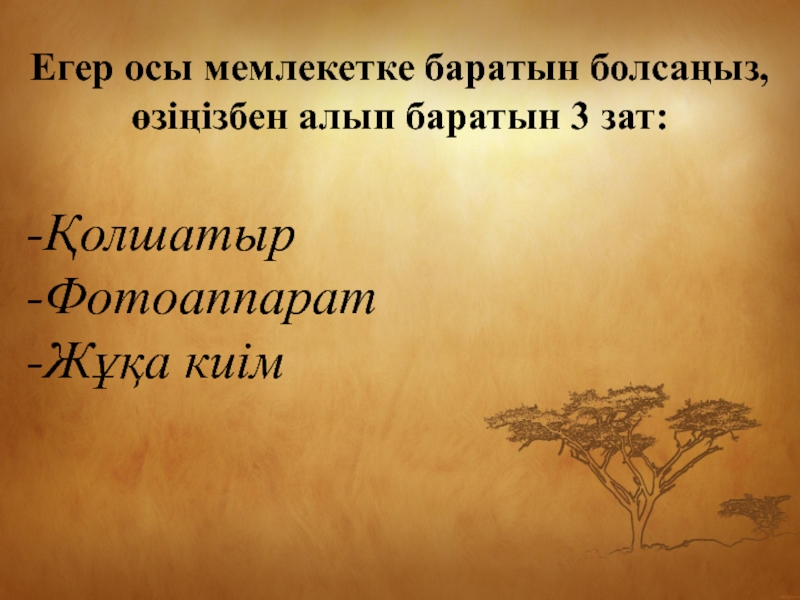 Егер осы мемлекетке баратын болсаңыз, өзіңізбен алып баратын 3 зат:

-Қолшатыр
-Фотоаппарат
-Жұқа киім